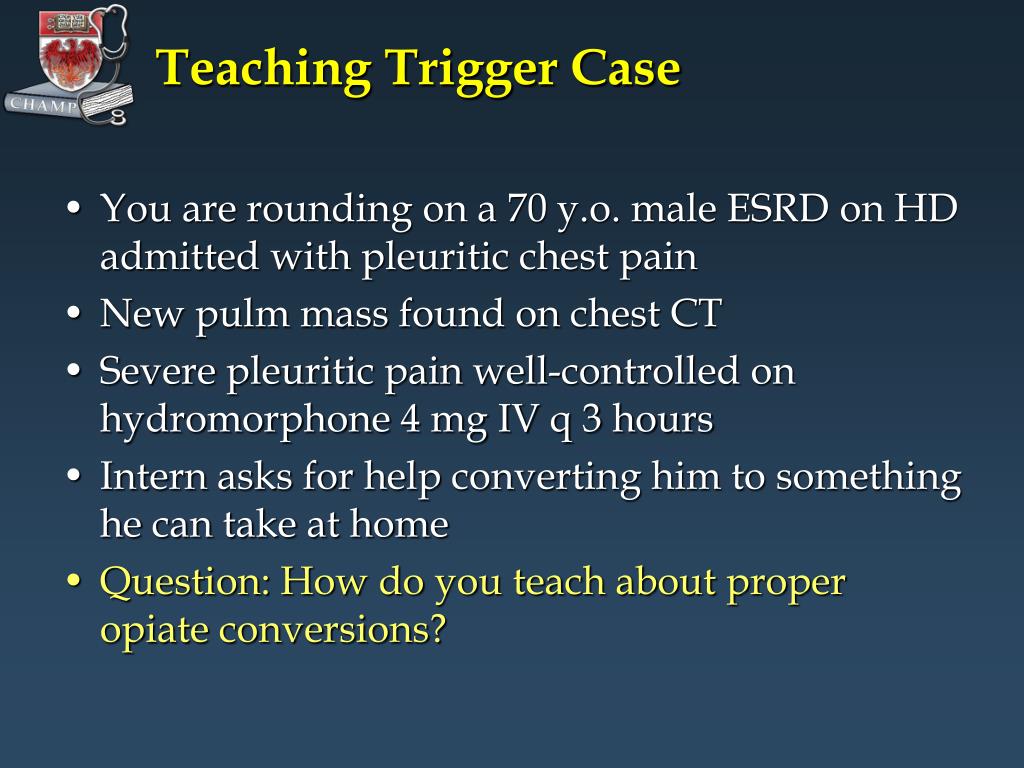 CHAMP

Teaching Trigger Case

• You are rounding on a 70 y.o. male ESRD on HD admitted with pleuritic chest pain
• New pulm mass found on chest CT
• Severe pleuritic pain well-controlled on hydromorphone 4 mg IV q 3 hours
• Intern asks for help converting him to something he can take at home
• Question: How do you teach about proper opiate conversions?